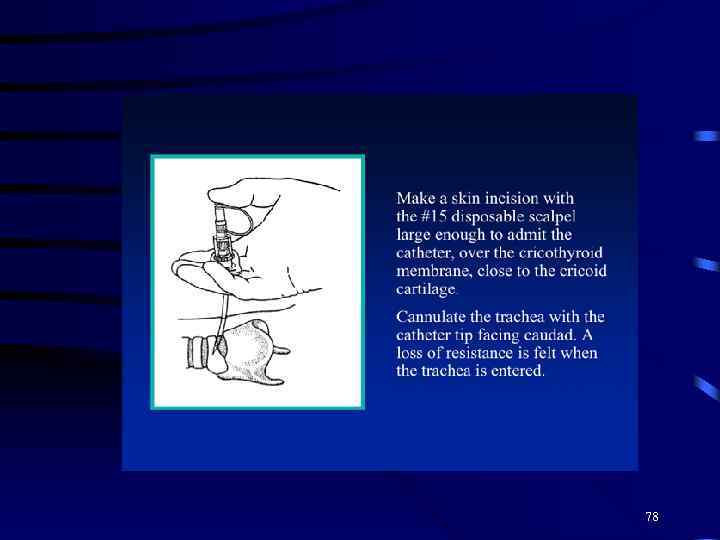 Make a skin incision with the #15 disposable scalpel large enough to admit the catheter, over the cricothyroid membrane, close to the cricoid cartilage.

Cannulate the trachea with the catheter tip facing caudad. A loss of resistance is felt when the trachea is entered.

78